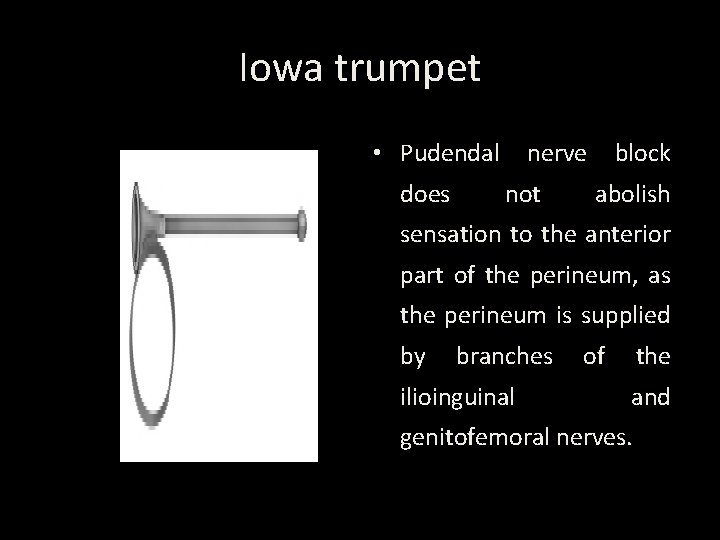 Iowa trumpet

• Pudendal nerve block does not abolish sensation to the anterior part of the perineum, as the perineum is supplied by branches of the ilioinguinal and genitofemoral nerves.